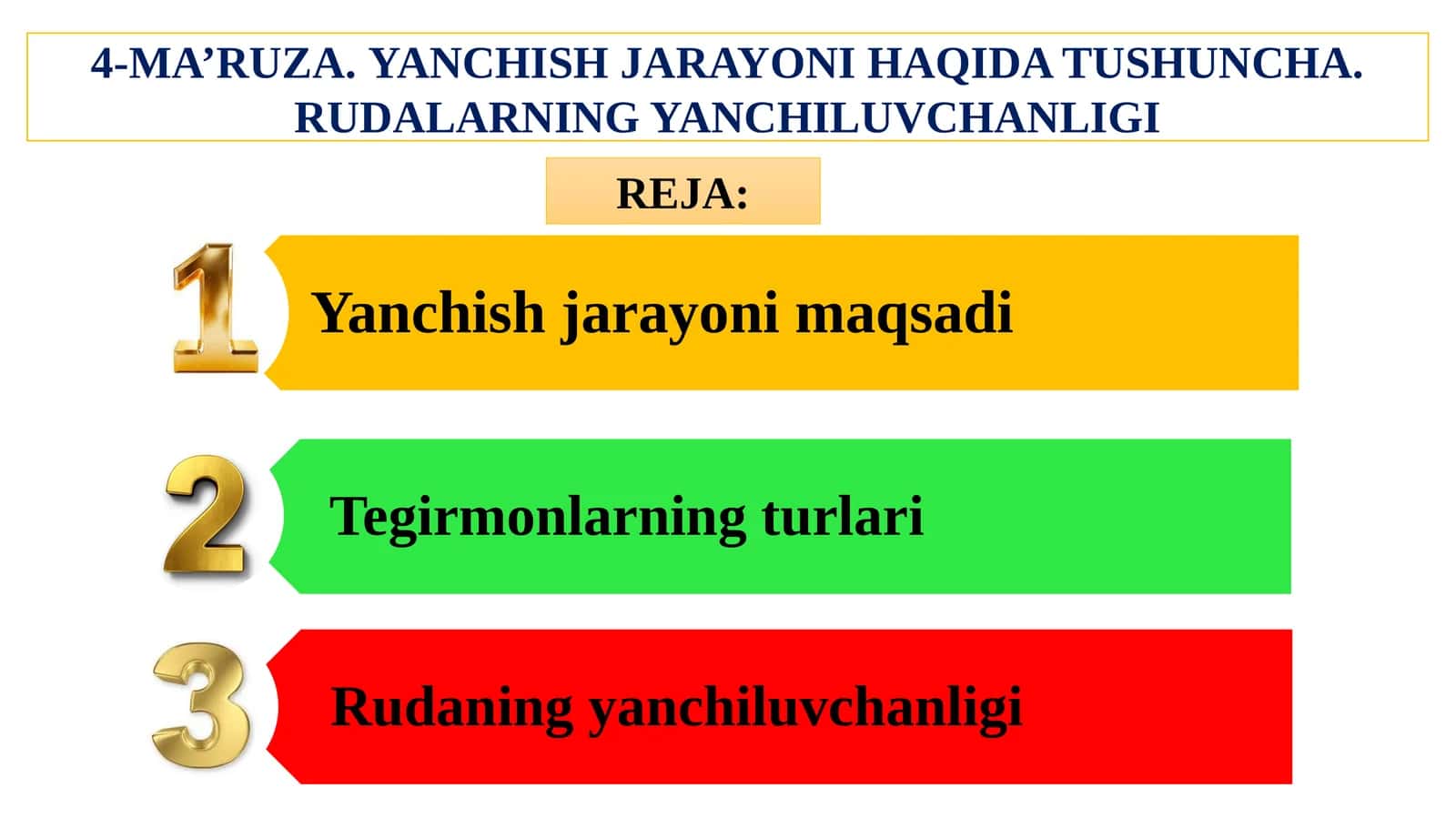 4-MA’RUZA. YANCHISH JARAYONI HAQIDA TUSHUNCHA. RUDALARNING YANCHILUVCHANLIGI

REJA:

1 Yanchish jarayoni maqsadi

2 Tegirmonlarning turlari

3 Rudaning yanchiluvchanligi